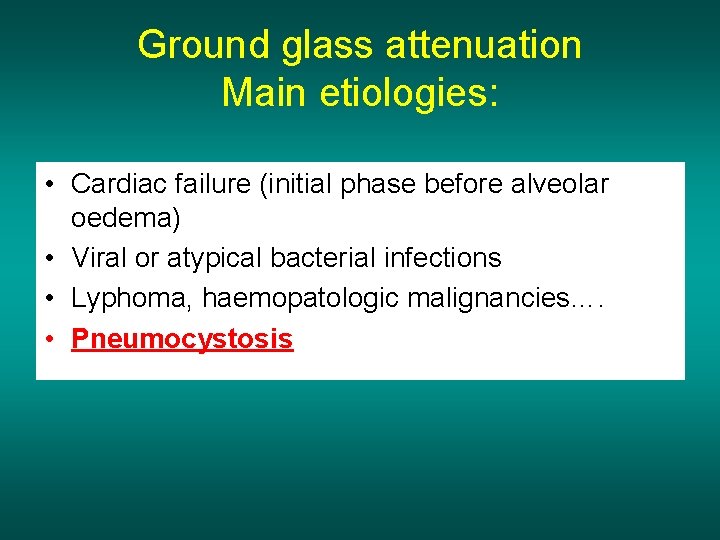 Ground glass attenuation
Main etiologies:

• Cardiac failure (initial phase before alveolar oedema)
• Viral or atypical bacterial infections
• Lyphoma, haemopatologic malignancies….
• Pneumocystosis